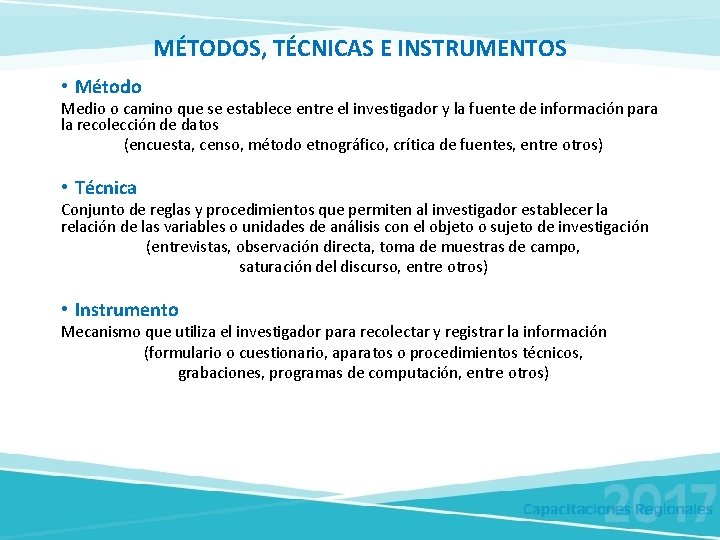 MÉTODOS, TÉCNICAS E INSTRUMENTOS

• Método

Medio o camino que se establece entre el investigador y la fuente de información para la recolección de datos

(encuesta, censo, método etnográfico, crítica de fuentes, entre otros)

• Técnica

Conjunto de reglas y procedimientos que permiten al investigador establecer la relación de las variables o unidades de análisis con el objeto o sujeto de investigación

(entrevistas, observación directa, toma de muestras de campo, saturación del discurso, entre otros)

• Instrumento

Mecanismo que utiliza el investigador para recolectar y registrar la información

(formulario o cuestionario, aparatos o procedimientos técnicos, grabaciones, programas de computación, entre otros)

2017
Capacitaciones Regionales